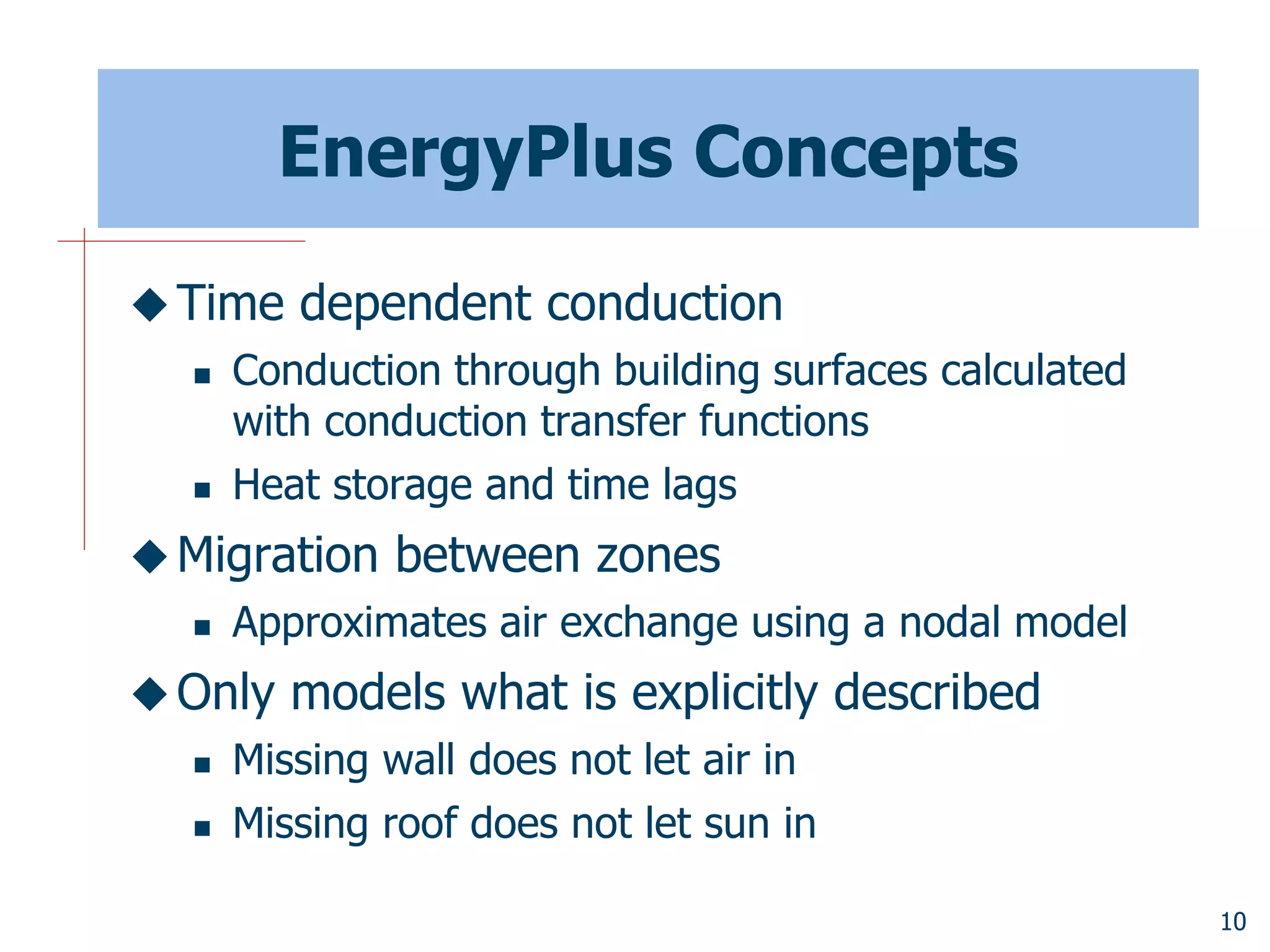 EnergyPlus Concepts

◆ Time dependent conduction

▪ Conduction through building surfaces calculated with conduction transfer functions

▪ Heat storage and time lags

◆ Migration between zones

▪ Approximates air exchange using a nodal model

◆ Only models what is explicitly described

▪ Missing wall does not let air in

▪ Missing roof does not let sun in

10